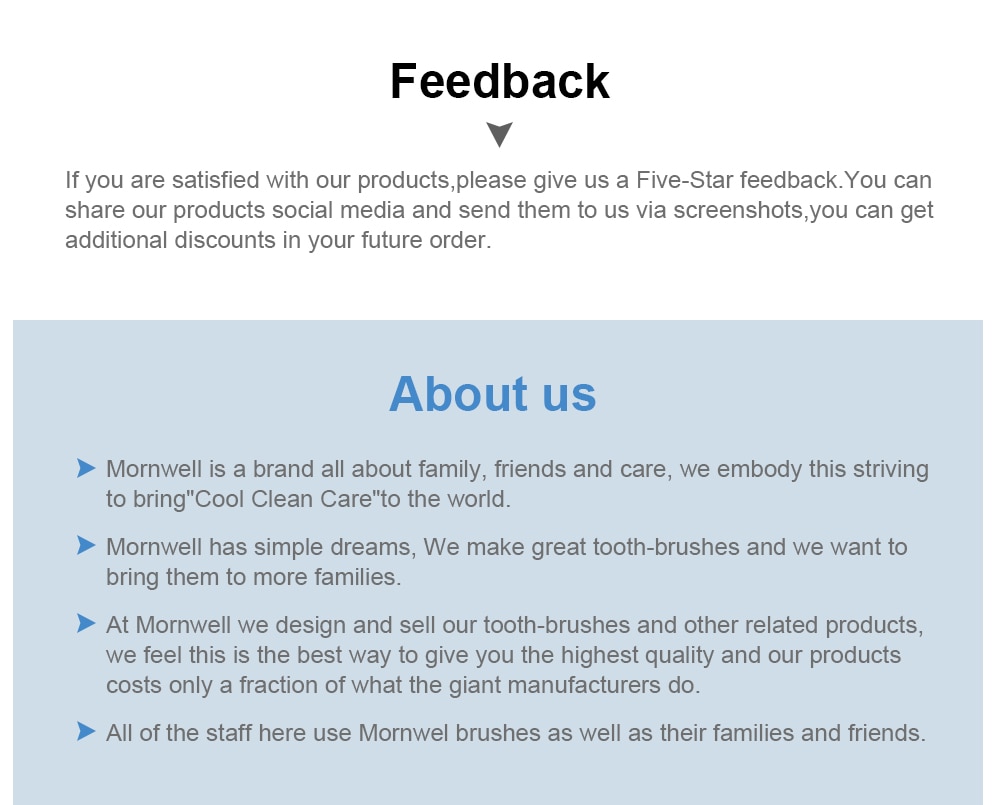 Feedback

If you are satisfied with our products,please give us a Five-Star feedback.You can share our products social media and send them to us via screenshots,you can get additional discounts in your future order.

About us

Mornwell is a brand all about family, friends and care, we embody this striving to bring"Cool Clean Care"to the world.

Mornwell has simple dreams, We make great tooth-brushes and we want to bring them to more families.

At Mornwell we design and sell our tooth-brushes and other related products, we feel this is the best way to give you the highest quality and our products costs only a fraction of what the giant manufacturers do.

All of the staff here use Mornwel brushes as well as their families and friends.